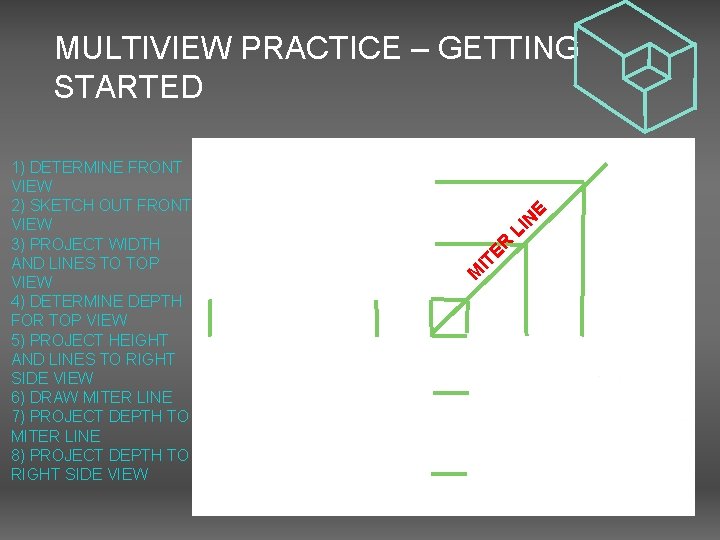 MULTIVIEW PRACTICE – GETTING STARTED

1) DETERMINE FRONT VIEW
2) SKETCH OUT FRONT VIEW
3) PROJECT WIDTH AND LINES TO TOP VIEW
4) DETERMINE DEPTH FOR TOP VIEW
5) PROJECT HEIGHT AND LINES TO RIGHT SIDE VIEW
6) DRAW MITER LINE
7) PROJECT DEPTH TO MITER LINE
8) PROJECT DEPTH TO RIGHT SIDE VIEW

MITER LINE